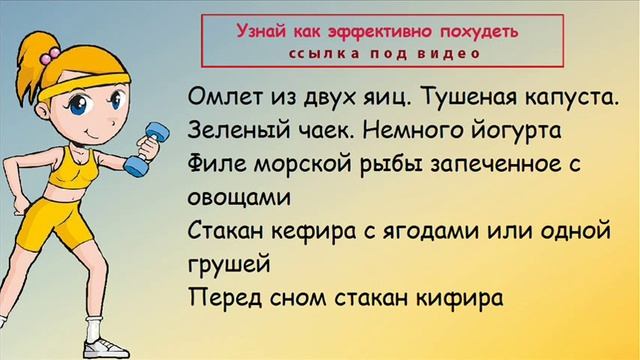 Узнай как эффективно похудеть
ссылка под видео

Омлет из двух яиц. Тушеная капуста.
Зеленый чаек. Немного йогурта
Филе морской рыбы запеченное с овощами
Стакан кефира с ягодами или одной грушей
Перед сном стакан кифира